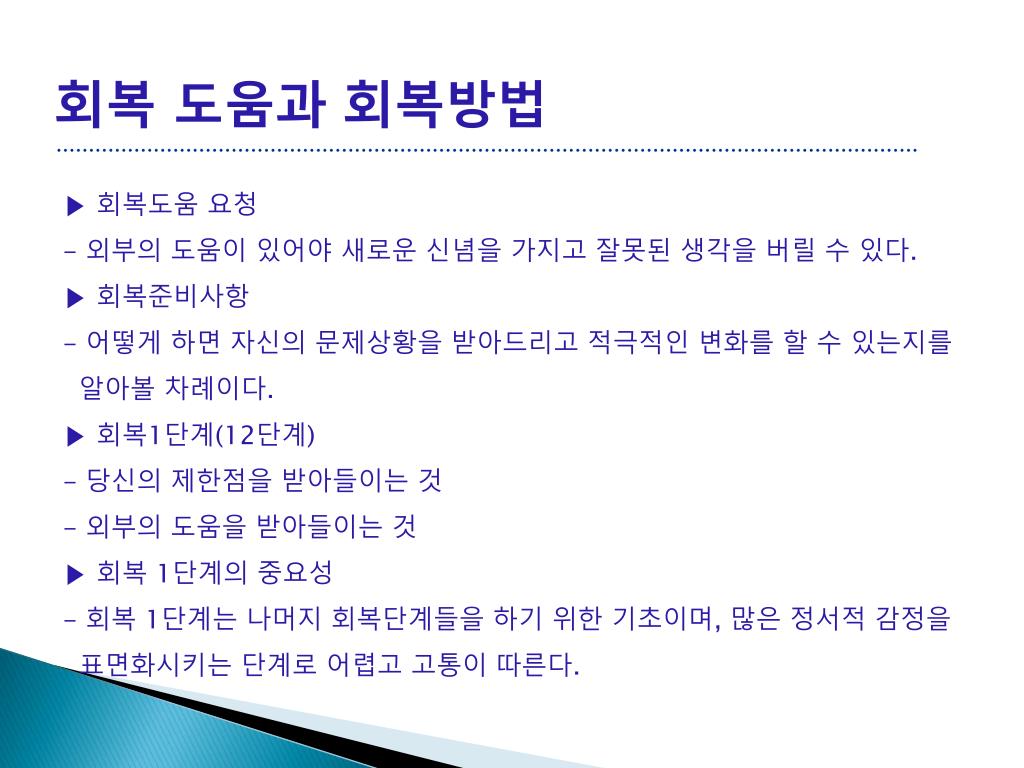 회복 도움과 회복방법

▶ 회복도움 요청

– 외부의 도움이 있어야 새로운 신념을 가지고 잘못된 생각을 버릴 수 있다.

▶ 회복준비사항

– 어떻게 하면 자신의 문제상황을 받아드리고 적극적인 변화를 할 수 있는지를 알아볼 차례이다.

▶ 회복1단계(12단계)

– 당신의 제한점을 받아들이는 것

– 외부의 도움을 받아들이는 것

▶ 회복 1단계의 중요성

– 회복 1단계는 나머지 회복단계들을 하기 위한 기초이며, 많은 정서적 감정을 표면화시키는 단계로 어렵고 고통이 따른다.